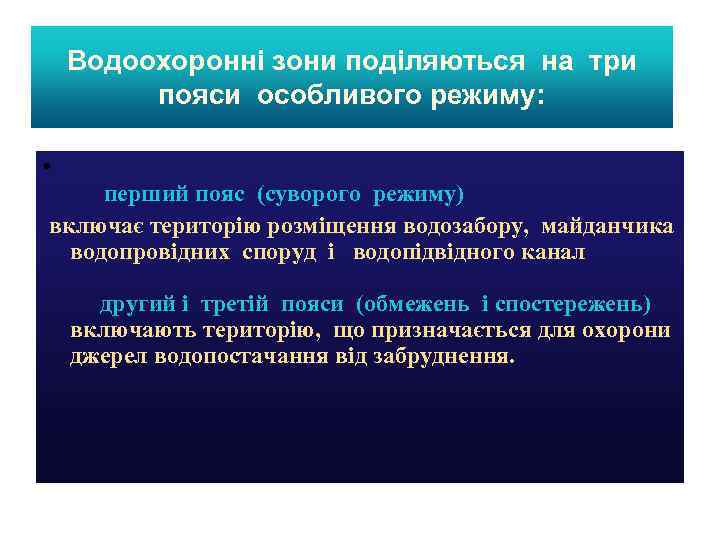 Водоохоронні зони поділяються на три пояси особливого режиму:

•

перший пояс (суворого режиму)
включає територію розміщення водозабору, майданчика водопровідних споруд і водопідвідного канал

другий і третій пояси (обмежень і спостережень)
включають територію, що призначається для охорони джерел водопостачання від забруднення.